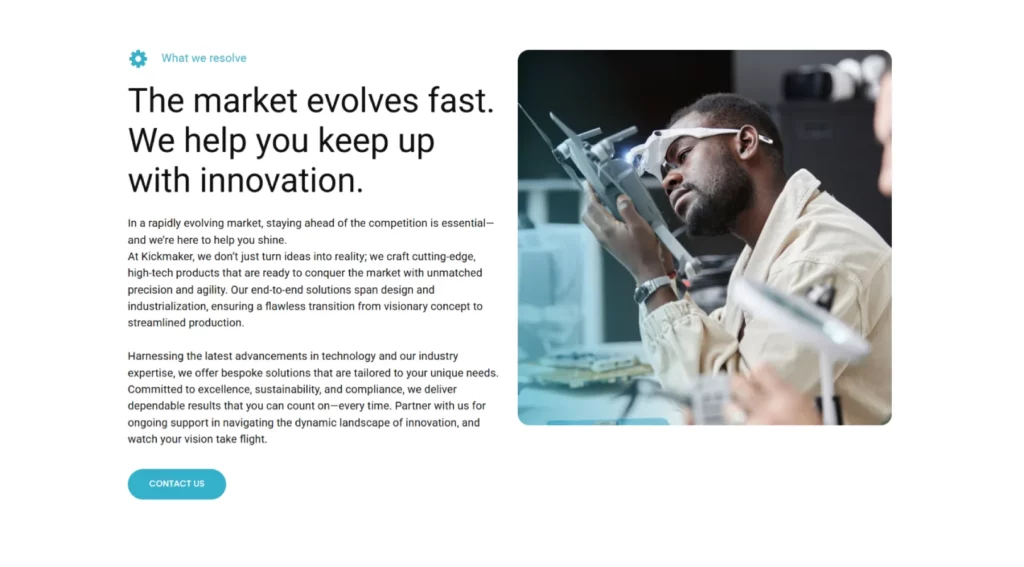 What we resolve

The market evolves fast. We help you keep up with innovation.

In a rapidly evolving market, staying ahead of the competition is essential—and we're here to help you shine.
At Kickmaker, we don't just turn ideas into reality; we craft cutting-edge, high-tech products that are ready to conquer the market with unmatched precision and agility. Our end-to-end solutions span design and industrialization, ensuring a flawless transition from visionary concept to streamlined production.

Harnessing the latest advancements in technology and our industry expertise, we offer bespoke solutions that are tailored to your unique needs. Committed to excellence, sustainability, and compliance, we deliver dependable results that you can count on—every time. Partner with us for ongoing support in navigating the dynamic landscape of innovation, and watch your vision take flight.

CONTACT US